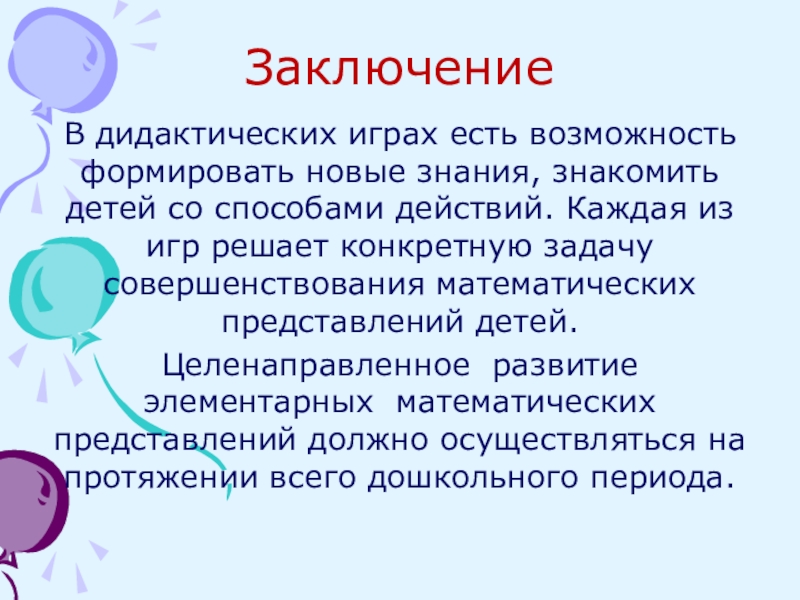 Заключение

В дидактических играх есть возможность формировать новые знания, знакомить детей со способами действий. Каждая из игр решает конкретную задачу совершенствования математических представлений детей.

Целенаправленное развитие элементарных математических представлений должно осуществляться на протяжении всего дошкольного периода.